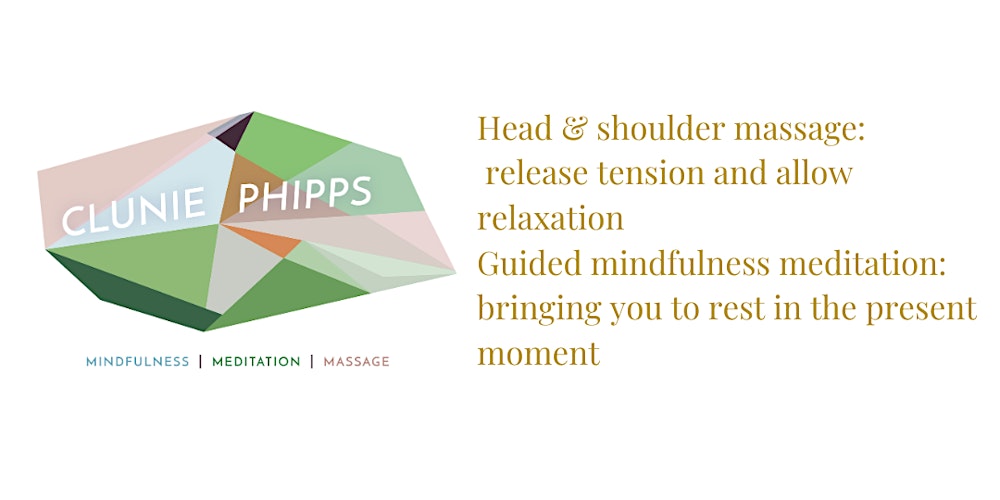 CLUNIE PHIPPS

MINDFULNESS | MEDITATION | MASSAGE

Head & shoulder massage: release tension and allow relaxation
Guided mindfulness meditation: bringing you to rest in the present moment